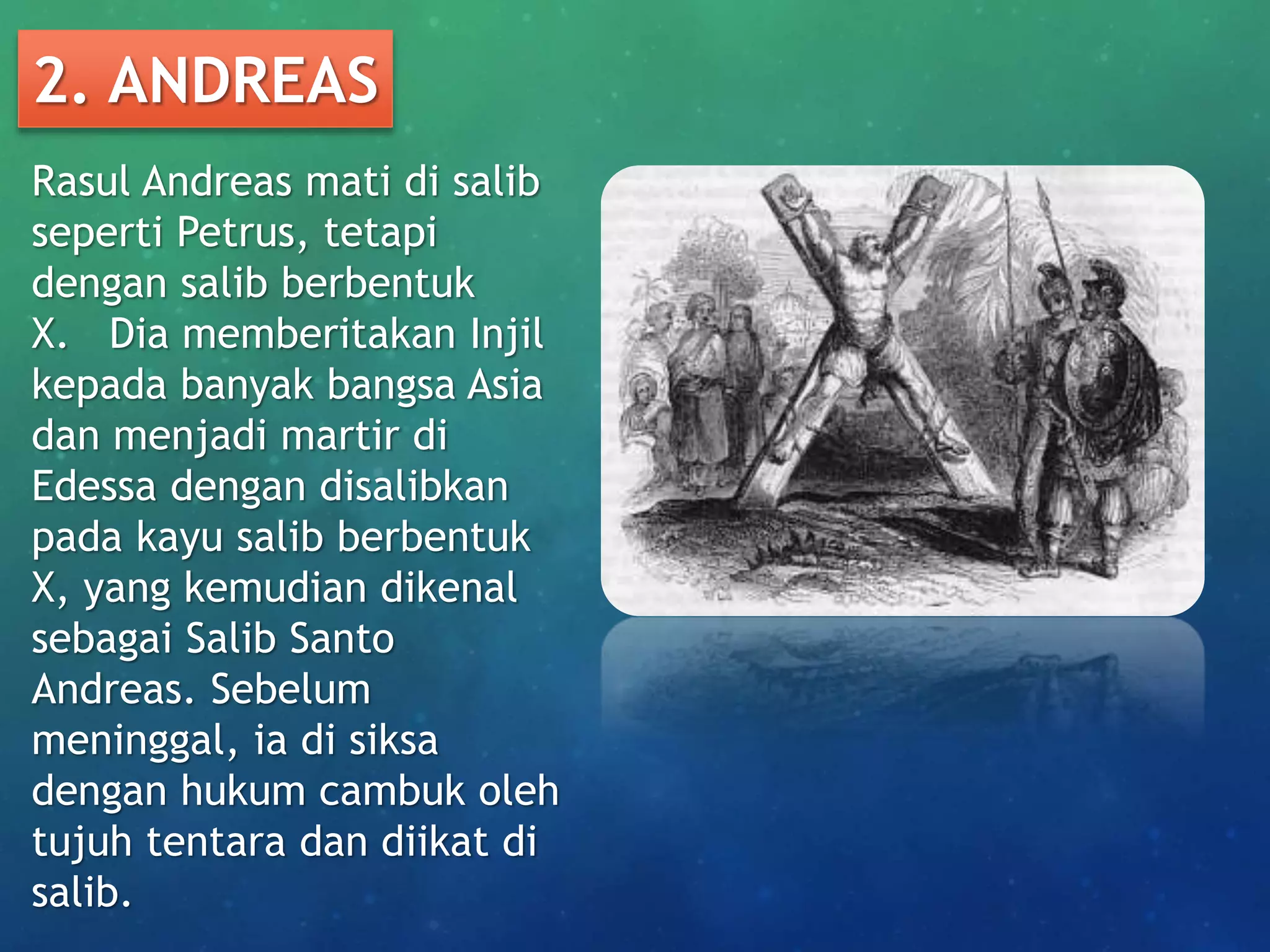 2. ANDREAS

Rasul Andreas mati di salib seperti Petrus, tetapi dengan salib berbentuk X. Dia memberitakan Injil kepada banyak bangsa Asia dan menjadi martir di Edessa dengan disalibkan pada kayu salib berbentuk X, yang kemudian dikenal sebagai Salib Santo Andreas. Sebelum meninggal, ia di siksa dengan hukum cambuk oleh tujuh tentara dan diikat di salib.